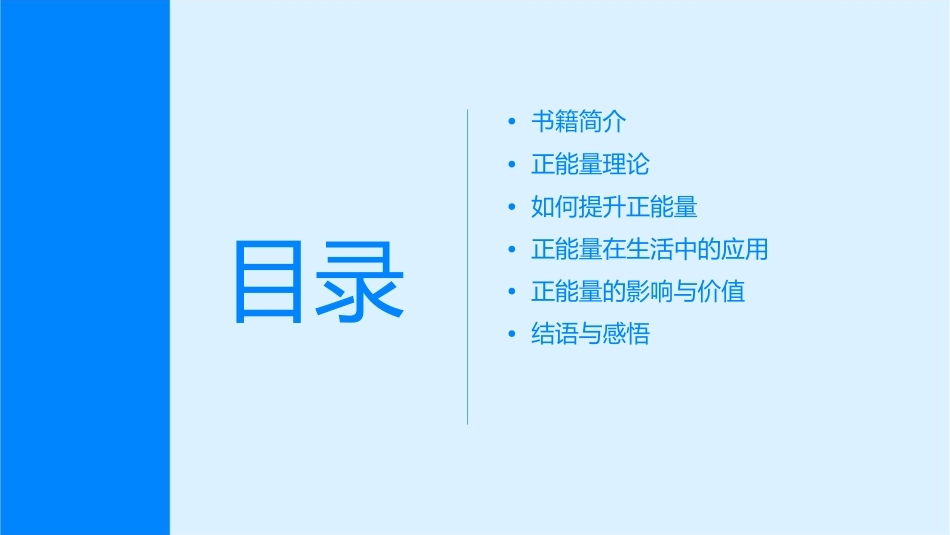 目录

• 书籍简介
• 正能量理论
• 如何提升正能量
• 正能量在生活中的应用
• 正能量的影响与价值
• 结语与感悟